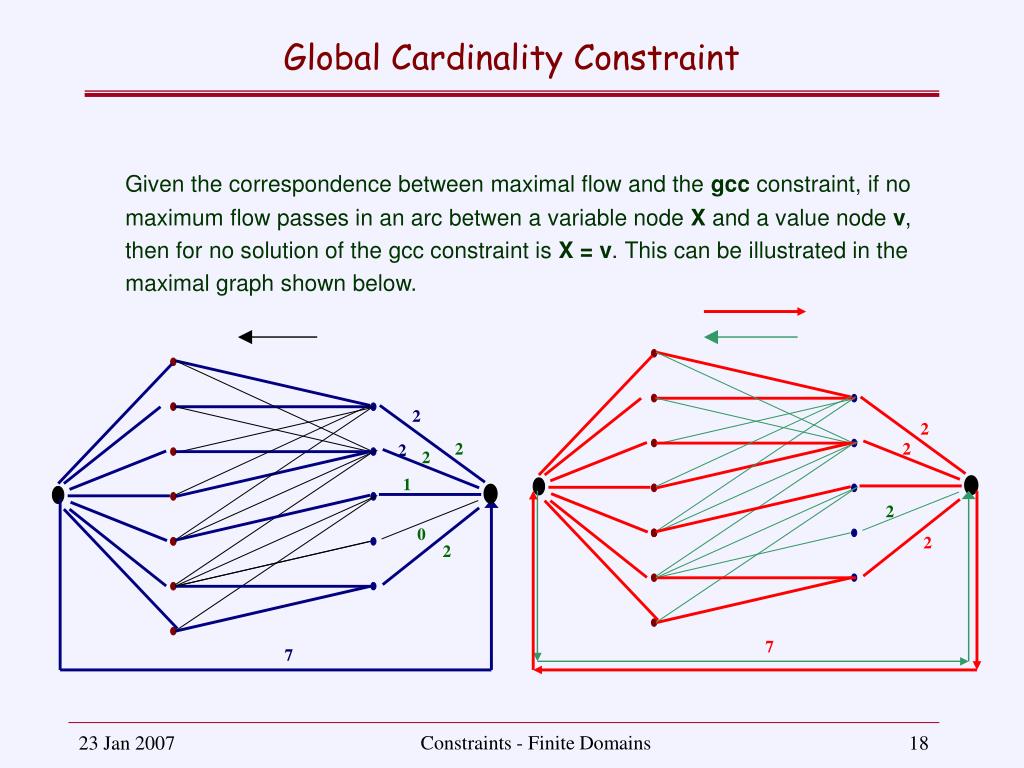 Global Cardinality Constraint

Given the correspondence between maximal flow and the **gcc** constraint, if no maximum flow passes in an arc betwen a variable node **X** and a value node **v**, then for no solution of the gcc constraint is **X = v**. This can be illustrated in the maximal graph shown below.

2
2
2
2
1
0
2
7

2
2
2
2
7

23 Jan 2007
Constraints - Finite Domains
18